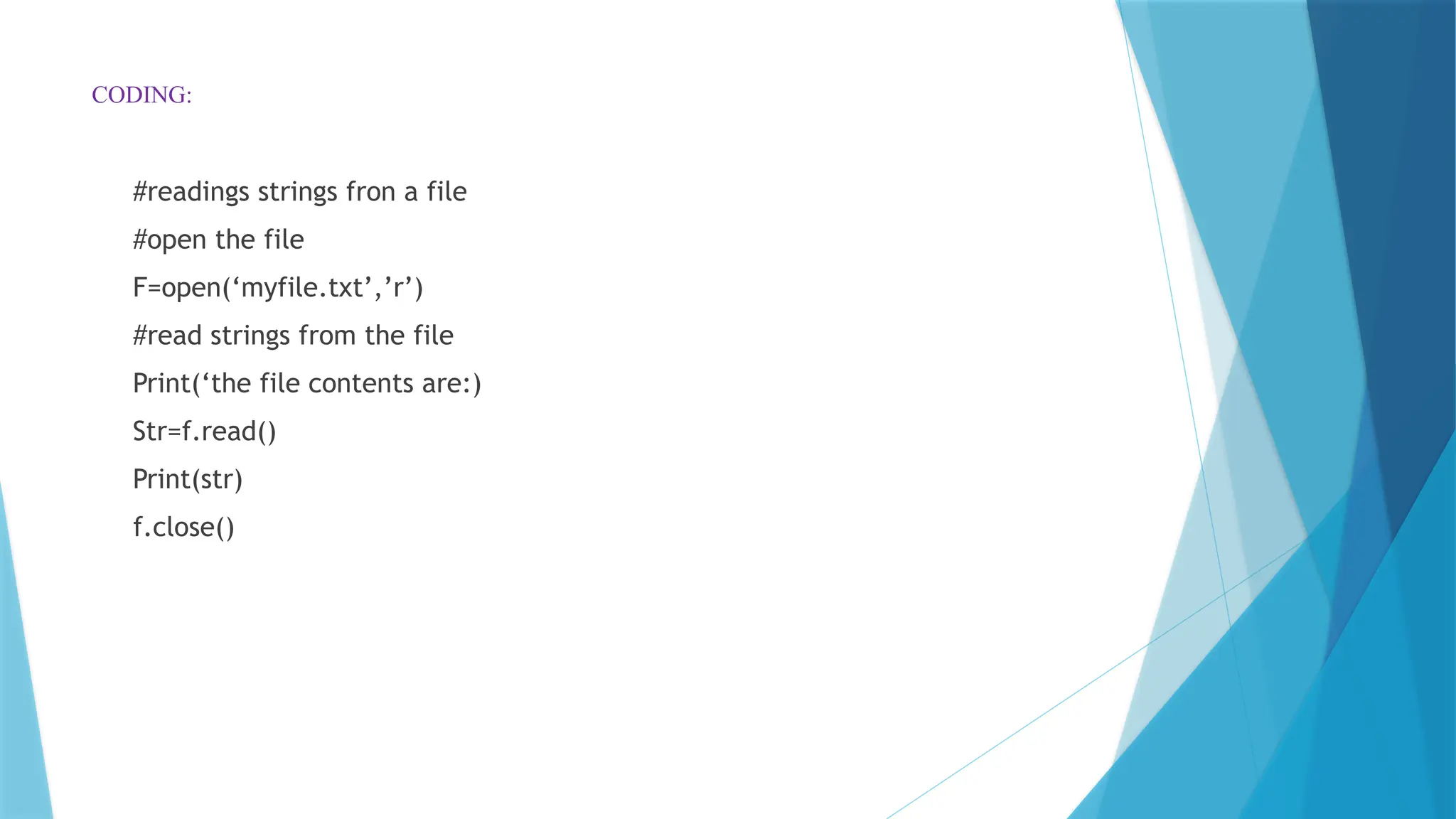 CODING:

#readings strings fron a file

#open the file

F=open(‘myfile.txt’,’r’)

#read strings from the file

Print(‘the file contents are:)

Str=f.read()

Print(str)

f.close()